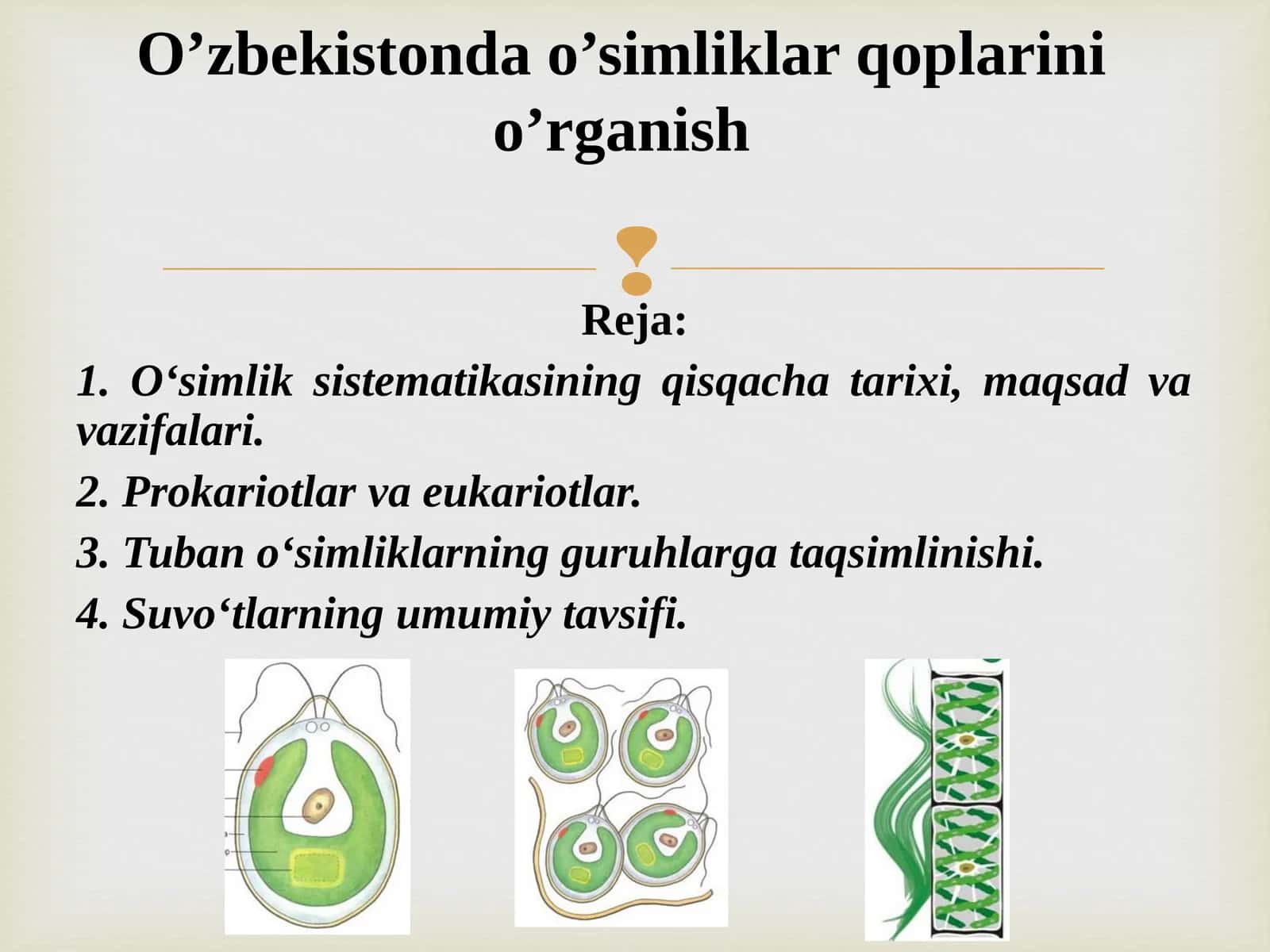 O’zbekistonda o’simliklar qoplarini o’rganish

Reja:

1. O‘simlik sistematikasining qisqacha tarixi, maqsad va vazifalari.

2. Prokariotlar va eukariotlar.

3. Tuban o‘simliklarning guruhlarga taqsimlinishi.

4. Suvo‘tlarning umumiy tavsifi.